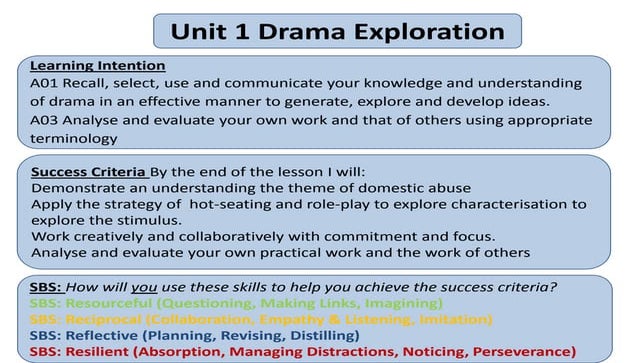 Unit 1 Drama Exploration

Learning Intention
A01 Recall, select, use and communicate your knowledge and understanding of drama in an effective manner to generate, explore and develop ideas.
A03 Analyse and evaluate your own work and that of others using appropriate terminology

Success Criteria By the end of the lesson I will:
Demonstrate an understanding the theme of domestic abuse
Apply the strategy of hot-seating and role-play to explore characterisation to explore the stimulus.
Work creatively and collaboratively with commitment and focus.
Analyse and evaluate your own practical work and the work of others

SBS: How will you use these skills to help you achieve the success criteria?
SBS: Resourceful (Questioning, Making Links, Imagining)
SBS: Reciprocal (Collaboration, Empathy & Listening, Imitation)
SBS: Reflective (Planning, Revising, Distilling)
SBS: Resilient (Absorption, Managing Distractions, Noticing, Perseverance)